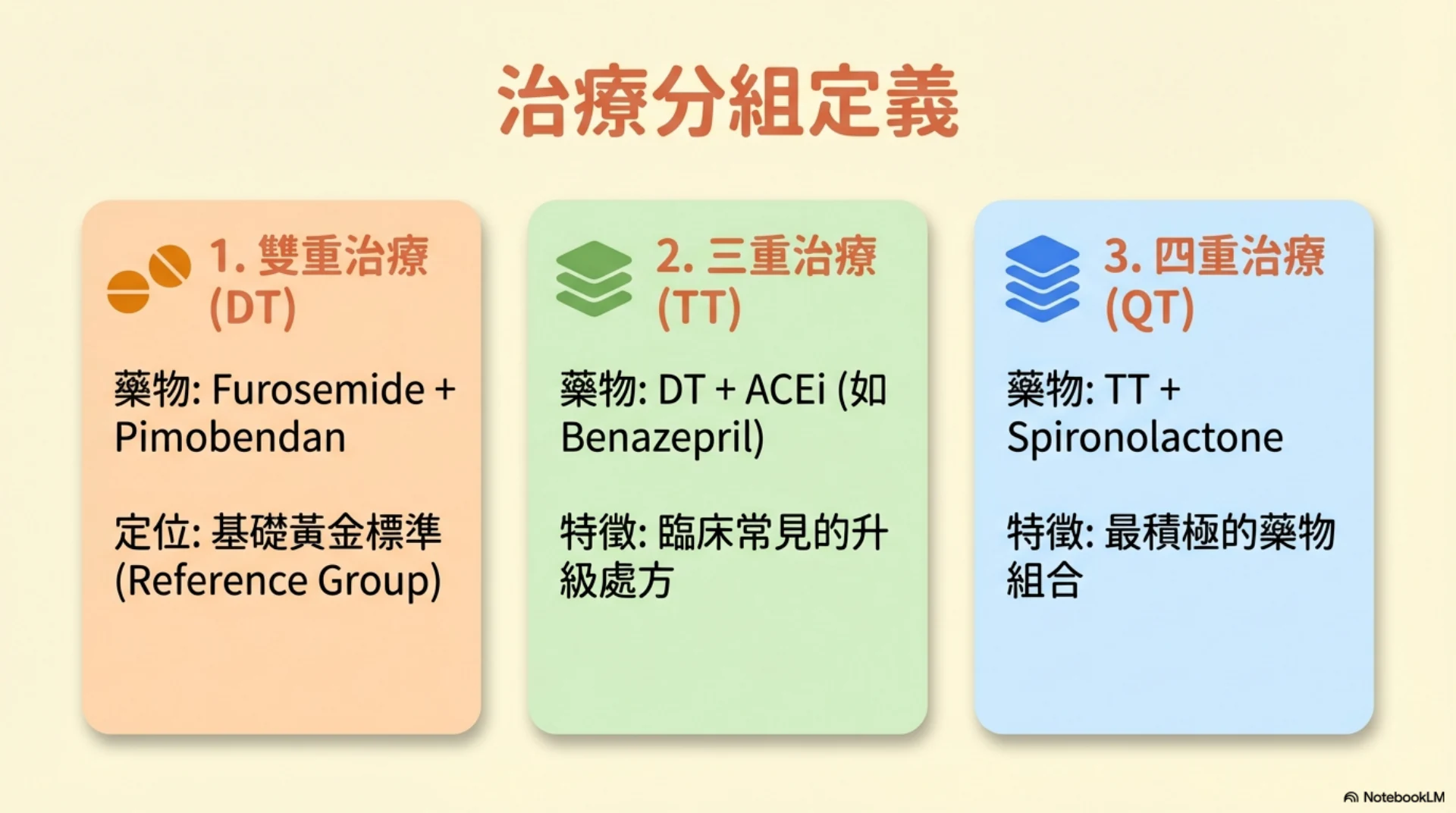 治療分組定義

1. 雙重治療 (DT)

藥物: Furosemide + Pimobendan

定位: 基礎黃金標準 (Reference Group)

2. 三重治療 (TT)

藥物: DT + ACEi (如 Benazepril)

特徵: 臨床常見的升級處方

3. 四重治療 (QT)

藥物: TT + Spironolactone

特徵: 最積極的藥物組合

NotebookLM